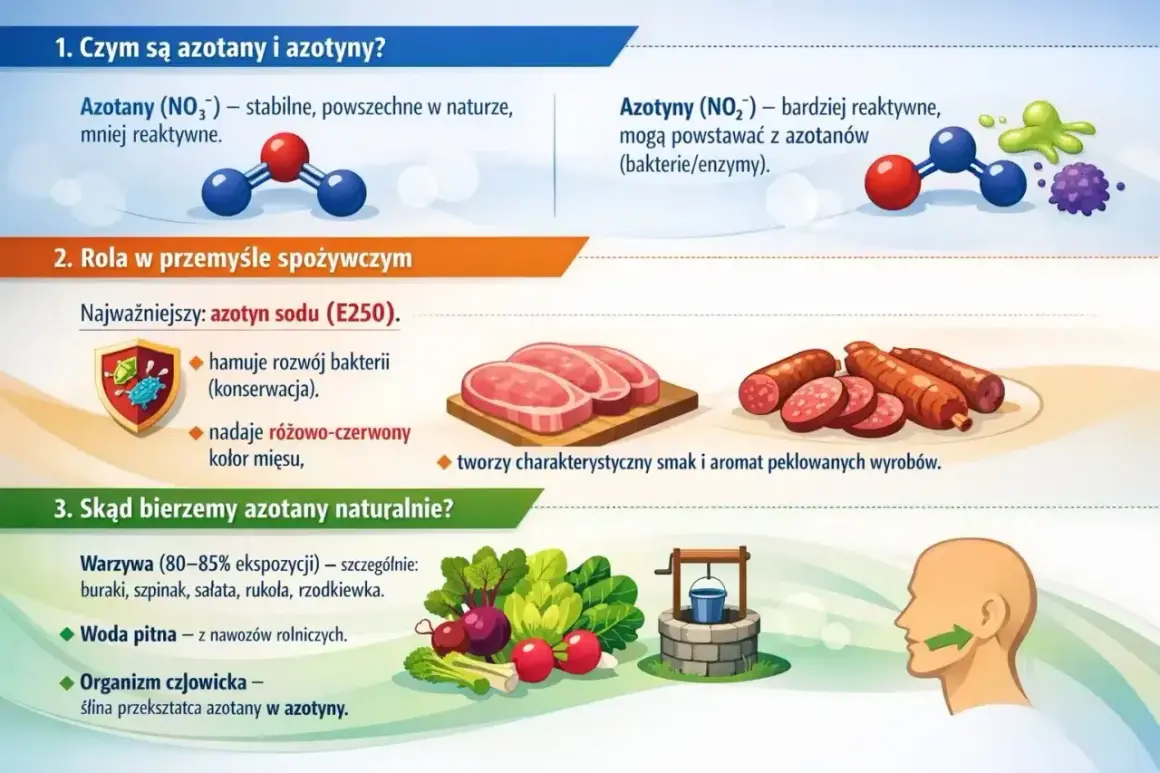 1. Czym są azotany i azotyny?

Azotany ($NO_3^-$) – stabilne, powszechne w naturze, mniej reaktywne.

Azotyny ($NO_2^-$) – bardziej reaktywne, mogą powstawać z azotanów (bakterie/enzymy).

2. Rola w przemyśle spożywczym

Najważniejszy: azotyn sodu (E250).

hamuje rozwój bakterii (konserwacja).

nadaje różowo-czerwony kolor mięsu,

tworzy charakterystyczny smak i aromat peklowanych wyrobów.

3. Skąd bierzemy azotany naturalnie?

Warzywa (80–85% ekspozycji) – szczególnie: buraki, szpinak, sałata, rukola, rzodkiewka.

Woda pitna – z nawozów rolniczych.

Organizm czJowicka – ślina przekształca azotany w azotyny.